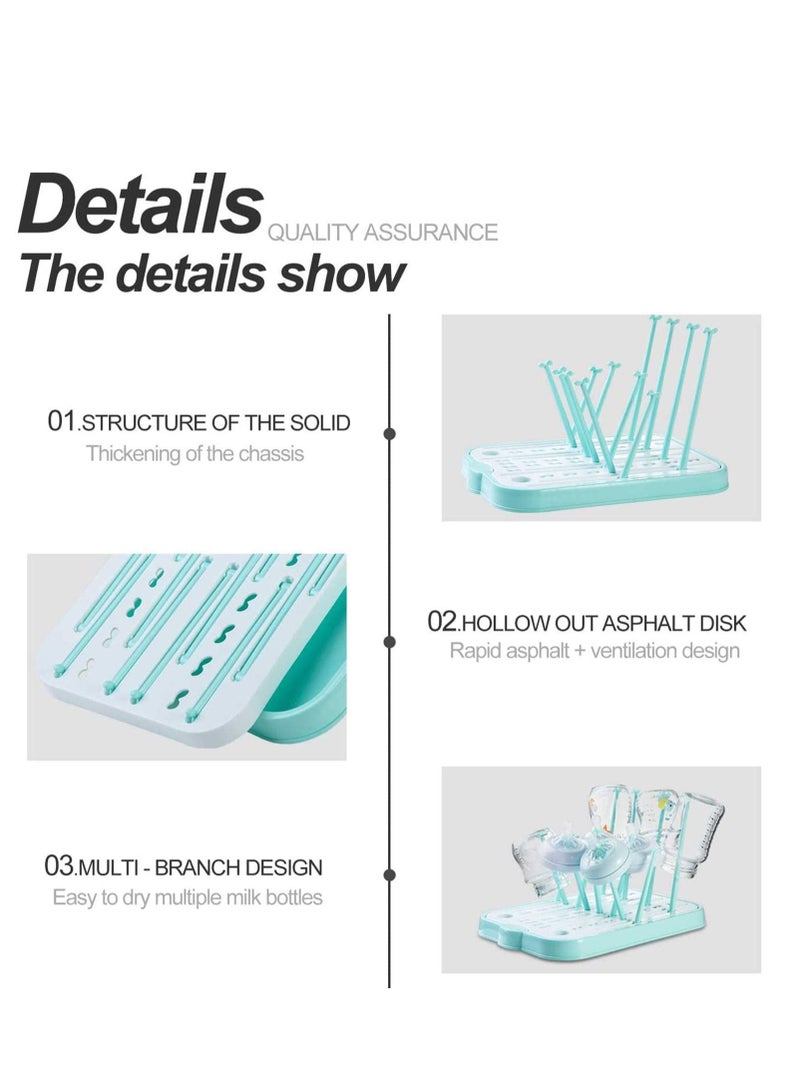 Details QUALITY ASSURANCE
The details show

01.STRUCTURE OF THE SOLID
Thickening of the chassis

02.HOLLOW OUT ASPHALT DISK
Rapid asphalt + ventilation design

03.MULTI - BRANCH DESIGN
Easy to dry multiple milk bottles